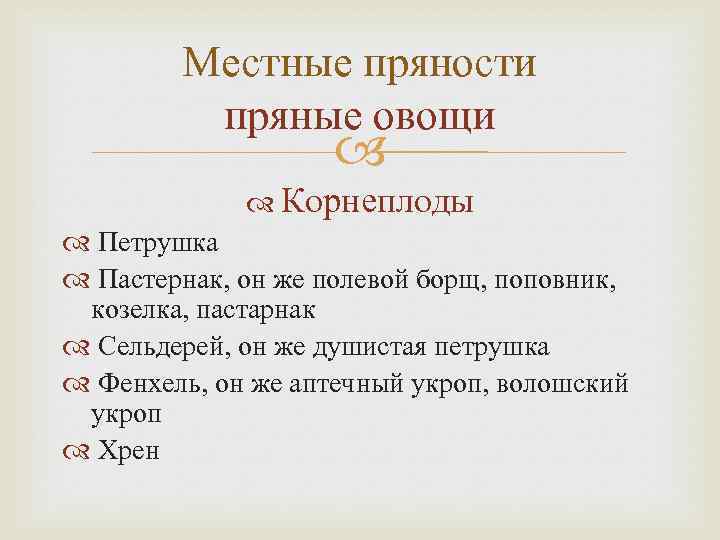 Местные пряности
пряные овощи

Корнеплоды

Петрушка

Пастернак, он же полевой борщ, поповник, козелка, пастарнак

Сельдерей, он же душистая петрушка

Фенхель, он же аптечный укроп, волошский укроп

Хрен